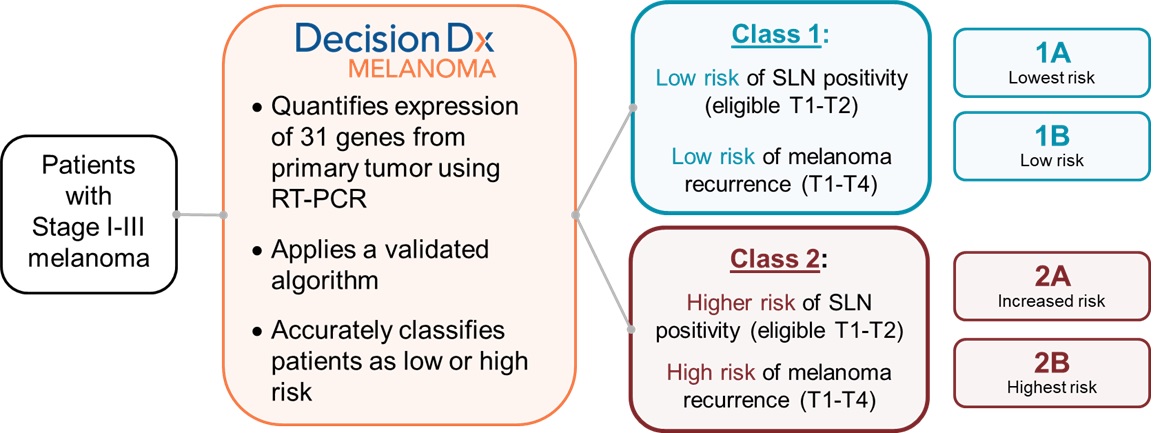 Patients with Stage I-III melanoma

DecisionDx MELANOMA

• Quantifies expression of 31 genes from primary tumor using RT-PCR

• Applies a validated algorithm

• Accurately classifies patients as low or high risk

Class 1:

Low risk of SLN positivity (eligible T1-T2)

Low risk of melanoma recurrence (T1-T4)

1A
Lowest risk

1B
Low risk

Class 2:

Higher risk of SLN positivity (eligible T1-T2)

High risk of melanoma recurrence (T1-T4)

2A
Increased risk

2B
Highest risk